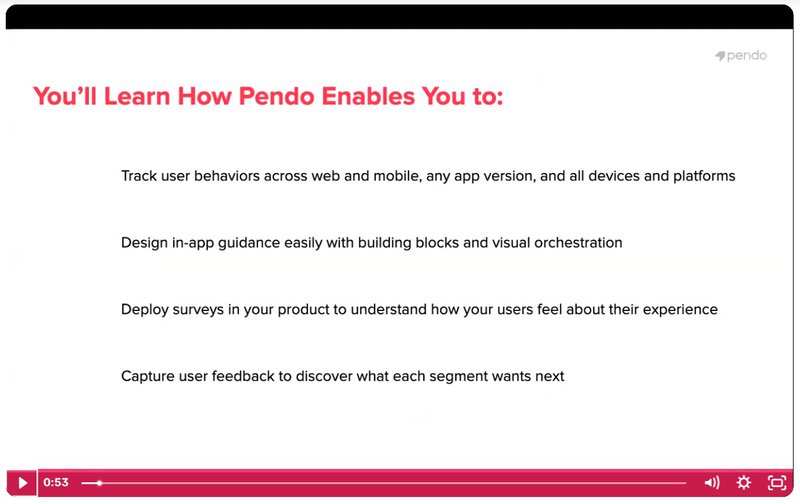 pendo

You'll Learn How Pendo Enables You to:

Track user behaviors across web and mobile, any app version, and all devices and platforms

Design in-app guidance easily with building blocks and visual orchestration

Deploy surveys in your product to understand how your users feel about their experience

Capture user feedback to discover what each segment wants next

0:53